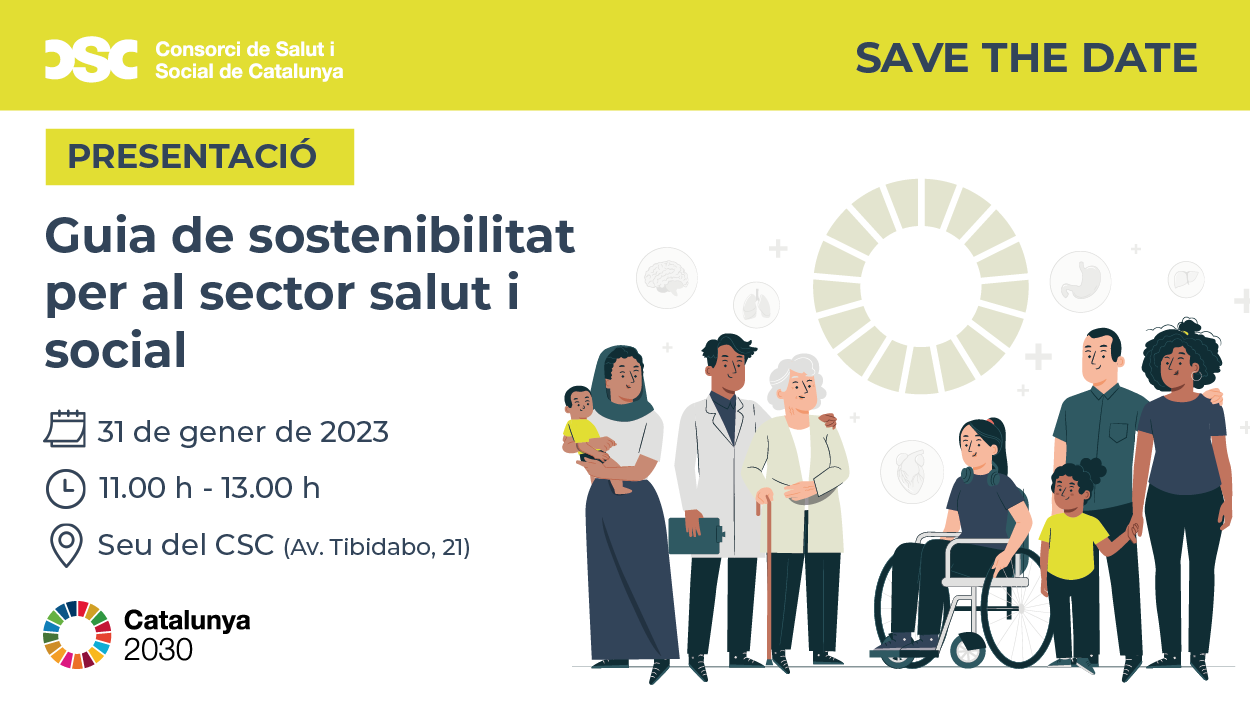 CSC Consorci de Salut i Social de Catalunya

SAVE THE DATE

PRESENTACIÓ

Guia de sostenibilitat per al sector salut i social

31 de gener de 2023

11.00 h - 13.00 h

Seu del CSC (Av. Tibidabo, 21)

Catalunya 2030